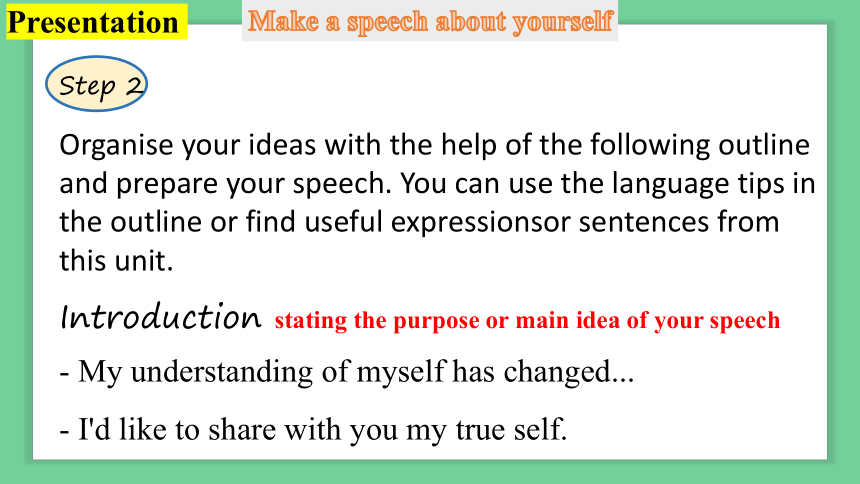 Presentation

Make a speech about yourself

Step 2

Organise your ideas with the help of the following outline and prepare your speech. You can use the language tips in the outline or find useful expressionsor sentences from this unit.

Introduction stating the purpose or main idea of your speech

- My understanding of myself has changed...

- I'd like to share with you my true self.